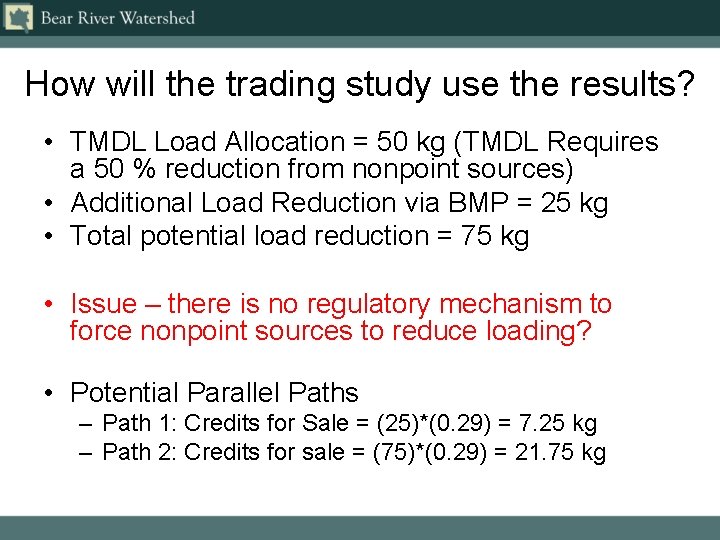 Bear River Watershed

How will the trading study use the results?

• TMDL Load Allocation = 50 kg (TMDL Requires a 50 % reduction from nonpoint sources)
• Additional Load Reduction via BMP = 25 kg
• Total potential load reduction = 75 kg

• Issue – there is no regulatory mechanism to force nonpoint sources to reduce loading?

• Potential Parallel Paths
– Path 1: Credits for Sale = (25)*(0.29) = 7.25 kg
– Path 2: Credits for sale = (75)*(0.29) = 21.75 kg